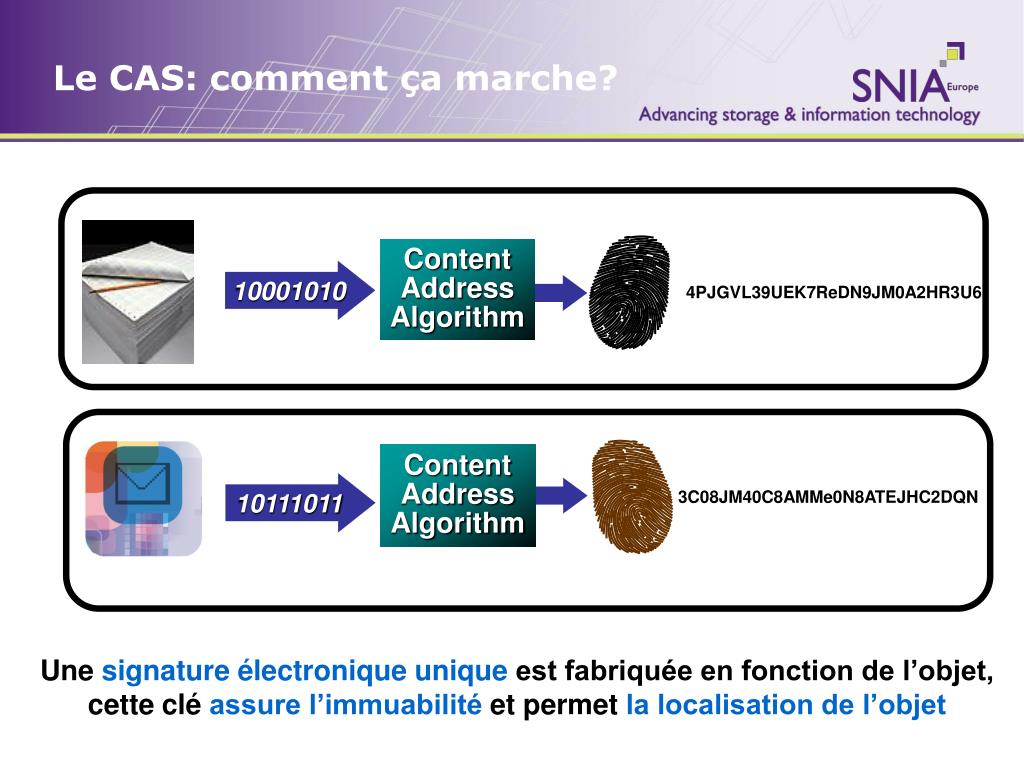 Le CAS: comment ça marche?

SNIA Europe
Advancing storage & information technology

10001010

Content Address Algorithm

4PJGVL39UEK7ReDN9JM0A2HR3U6

10111011

Content Address Algorithm

3C08JM40C8AMMe0N8ATEJHC2DQN

Une signature électronique unique est fabriquée en fonction de l'objet, cette clé assure l'immuabilité et permet la localisation de l'objet